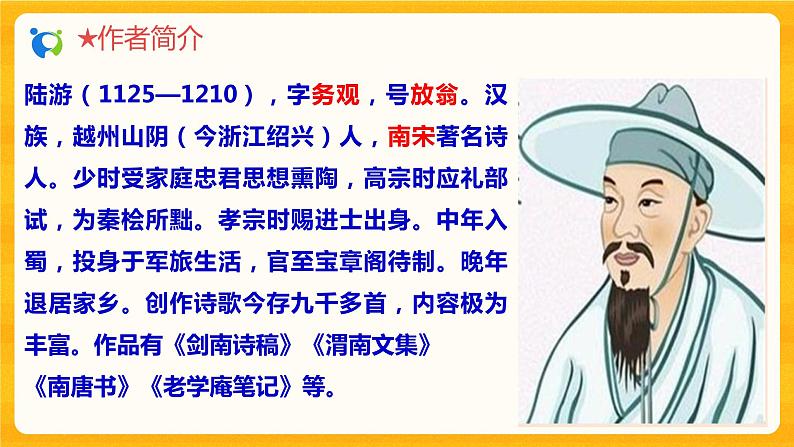 ★作者简介

陆游（1125—1210），字务观，号放翁。汉族，越州山阴（今浙江绍兴）人，南宋著名诗人。少时受家庭忠君思想熏陶，高宗时应礼部试，为秦桧所黜。孝宗时赐进士出身。中年入蜀，投身于军旅生活，官至宝章阁待制。晚年退居家乡。创作诗歌今存九千多首，内容极为丰富。作品有《剑南诗稿》《渭南文集》《南唐书》《老学庵笔记》等。